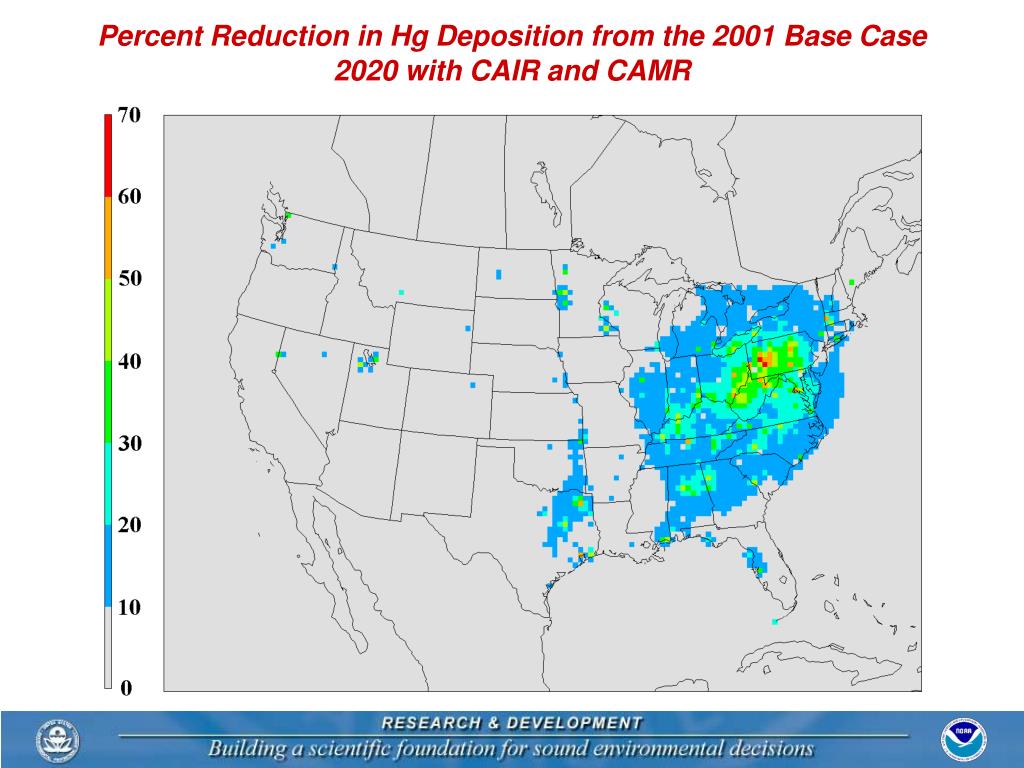 Percent Reduction in Hg Deposition from the 2001 Base Case
2020 with CAIR and CAMR

70
60
50
40
30
20
10
0

RESEARCH & DEVELOPMENT
Building a scientific foundation for sound environmental decisions

NOAA